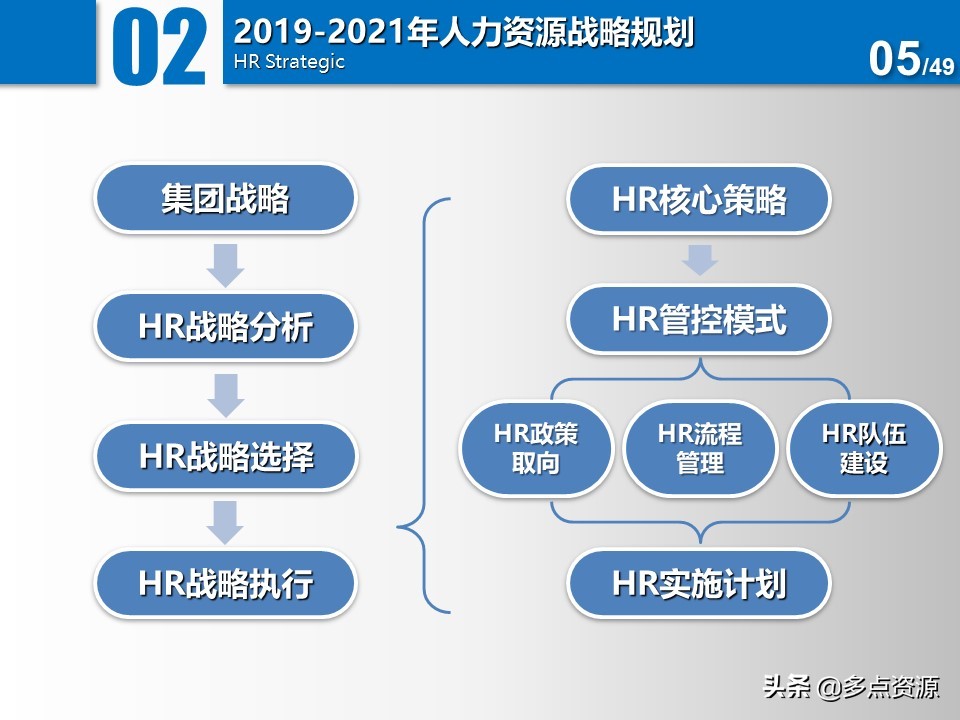 02

2019-2021年人力资源战略规划

HR Strategic

05/49

集团战略

HR战略分析

HR战略选择

HR战略执行

HR核心策略

HR管控模式

HR政策取向

HR流程管理

HR队伍建设

HR实施计划

头条 @多点资源